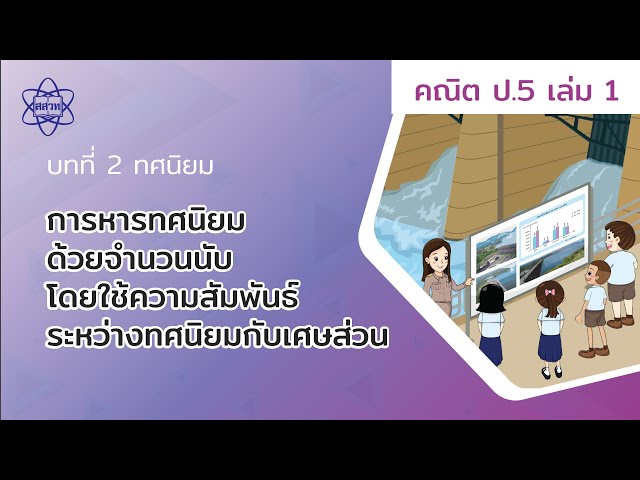 สสวท

คณิต ป.5 เล่ม 1

บทที่ 2 ทศนิยม

การหารทศนิยม
ด้วยจำนวนนับ
โดยใช้ความสัมพันธ์
ระหว่างทศนิยมกับเศษส่วน